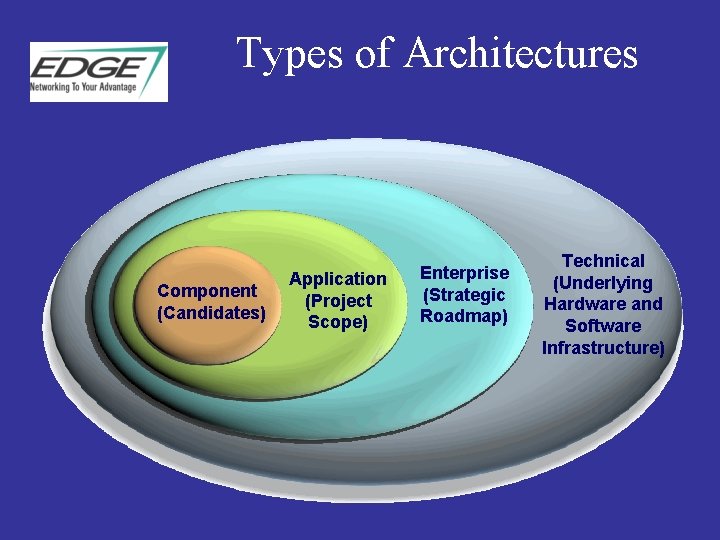 EDGE
Networking To Your Advantage

Types of Architectures

Component (Candidates)

Application (Project Scope)

Enterprise (Strategic Roadmap)

Technical (Underlying Hardware and Software Infrastructure)